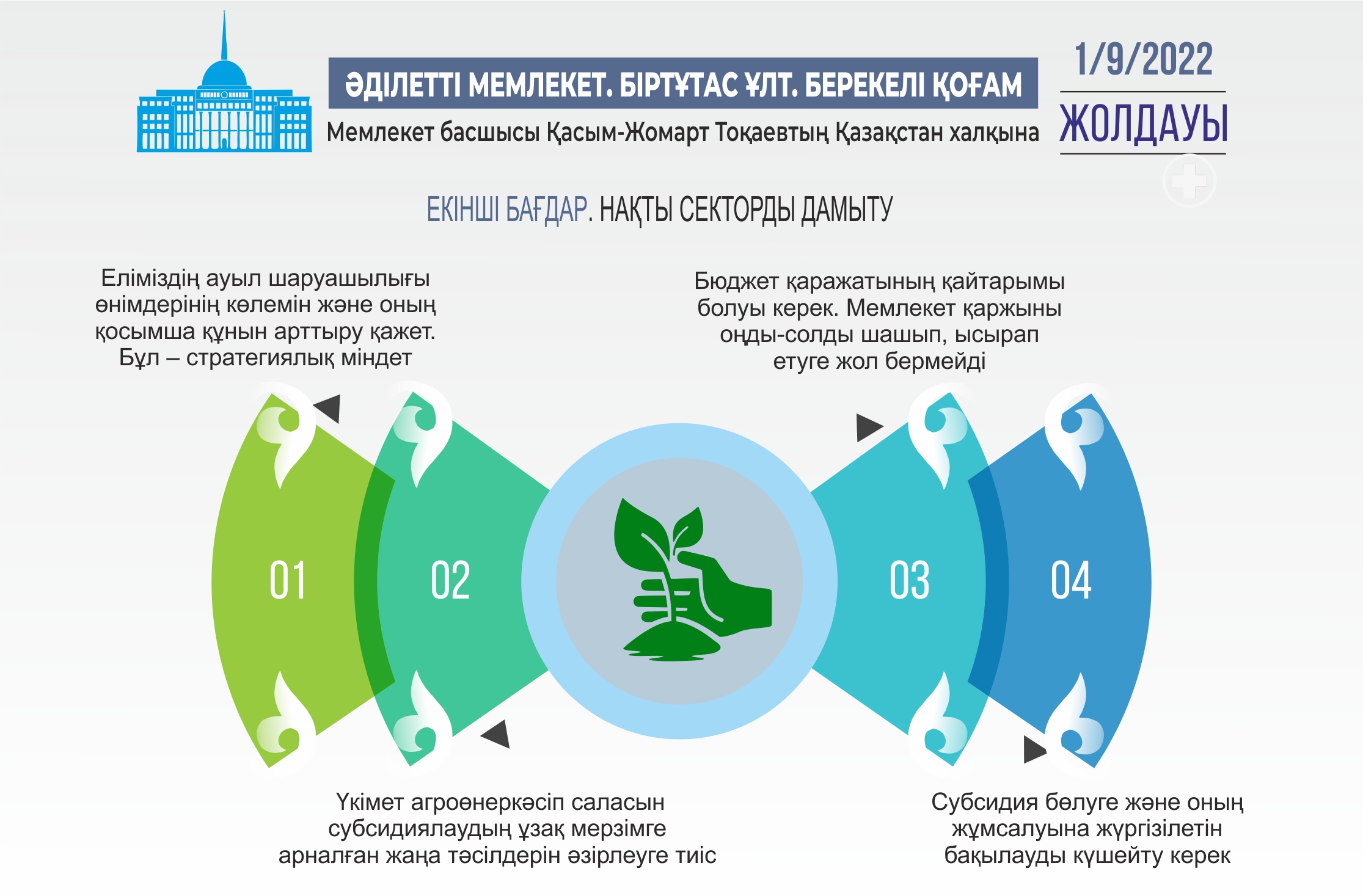 ӘДІЛЕТТІ МЕМЛЕКЕТ. БІРТҰТАС ҰЛТ. БЕРЕКЕЛІ ҚОҒАМ

Мемлекет басшысы Қасым-Жомарт Тоқаевтың Қазақстан халқына

1/9/2022

ЖОЛДАУЫ

ЕКІНШІ БАҒДАР. НАҚТЫ СЕКТОРДЫ ДАМЫТУ

Еліміздің ауыл шаруашылығы өнімдерінің көлемін және оның қосымша құнын арттыру қажет. Бұл – стратегиялық міндет

Бюджет қаражатының қайтарымы болуы керек. Мемлекет қаржыны оңды-солды шашып, ысырап етуге жол бермейді

01

02

03

04

Үкімет агроөнеркәсіп саласын субсидиялаудың ұзақ мерзімге арналған жаңа тәсілдерін әзірлеуге тиіс

Субсидия бөлуге және оның жұмсалуына жүргізілетін бақылауды күшейту керек